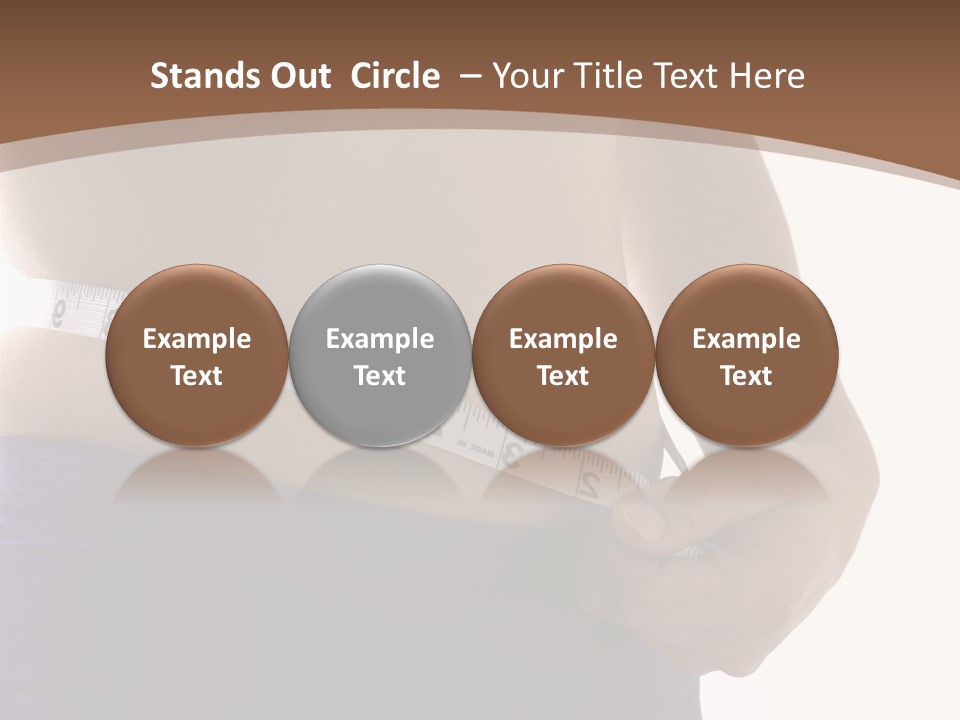 Stands Out Circle – Your Title Text Here

Example Text

Example Text

Example Text

Example Text